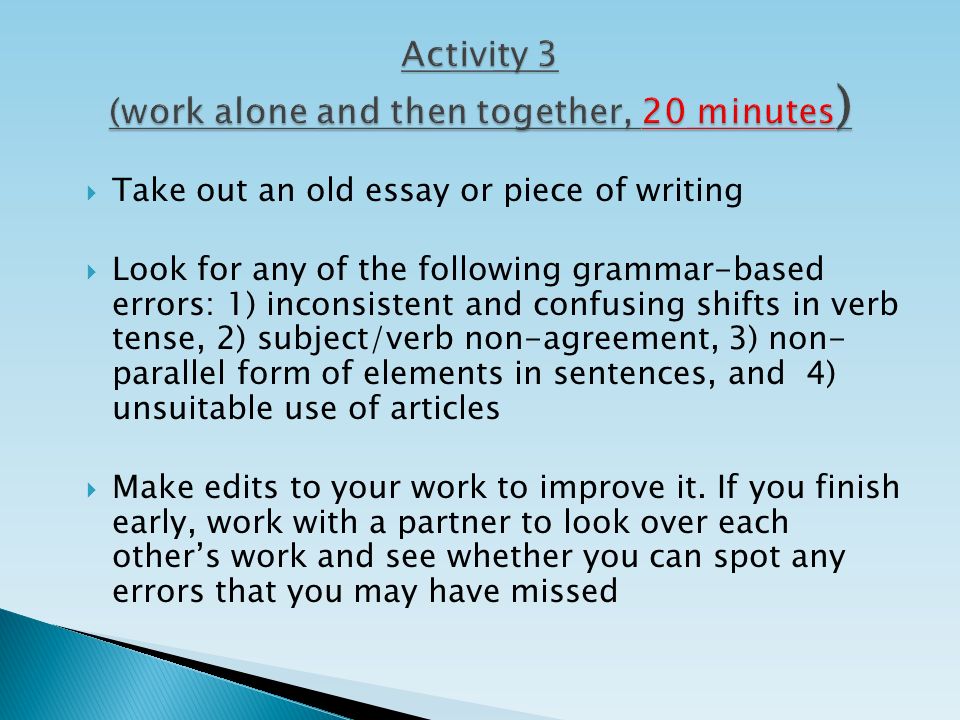 Activity 3
(work alone and then together, 20 minutes)

Take out an old essay or piece of writing

Look for any of the following grammar-based errors: 1) inconsistent and confusing shifts in verb tense, 2) subject/verb non-agreement, 3) non-parallel form of elements in sentences, and 4) unsuitable use of articles

Make edits to your work to improve it. If you finish early, work with a partner to look over each other's work and see whether you can spot any errors that you may have missed